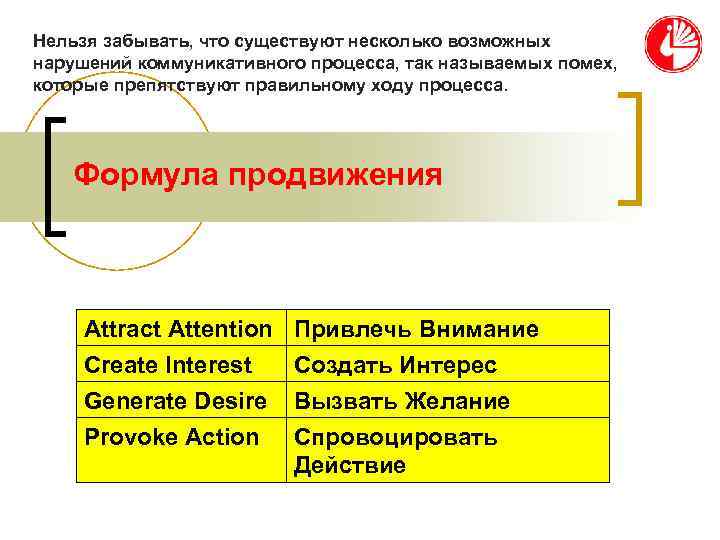 Нельзя забывать, что существуют несколько возможных нарушений коммуникативного процесса, так называемых помех, которые препятствуют правильному ходу процесса.

Формула продвижения

| Attract Attention | Привлечь Внимание |
|---|---|
| Create Interest | Создать Интерес |
| Generate Desire | Вызвать Желание |
| Provoke Action | Спровоцировать Действие |